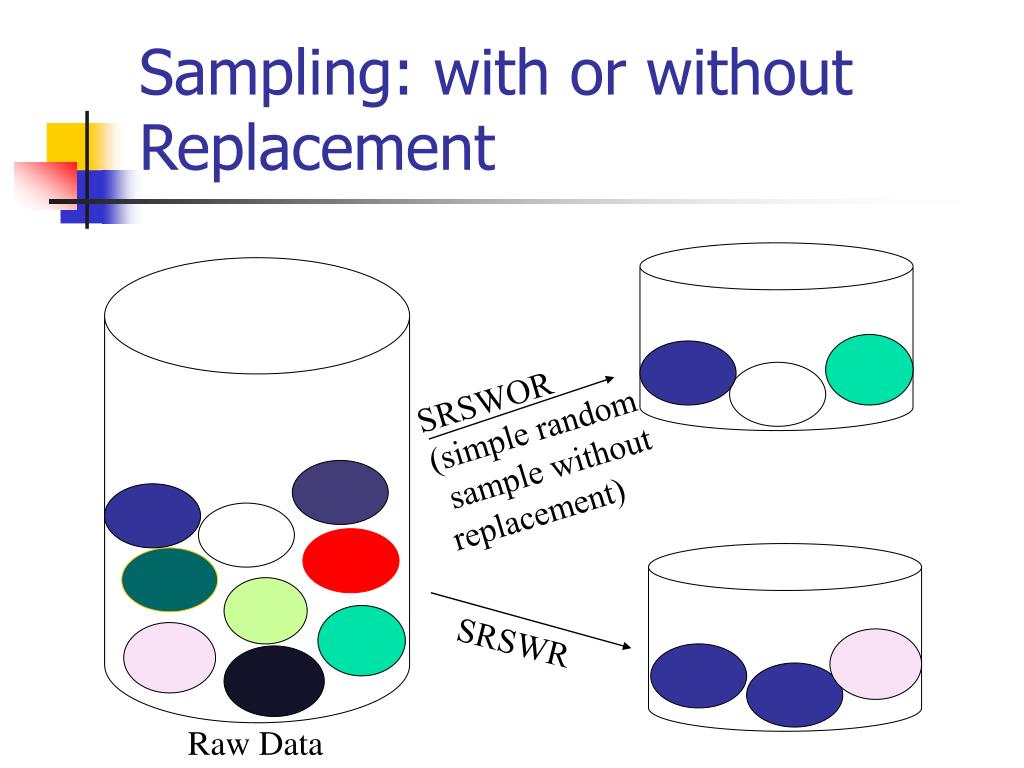 Sampling: with or without Replacement

SRSWOR
(simple random sample without replacement)

SRSWR

Raw Data